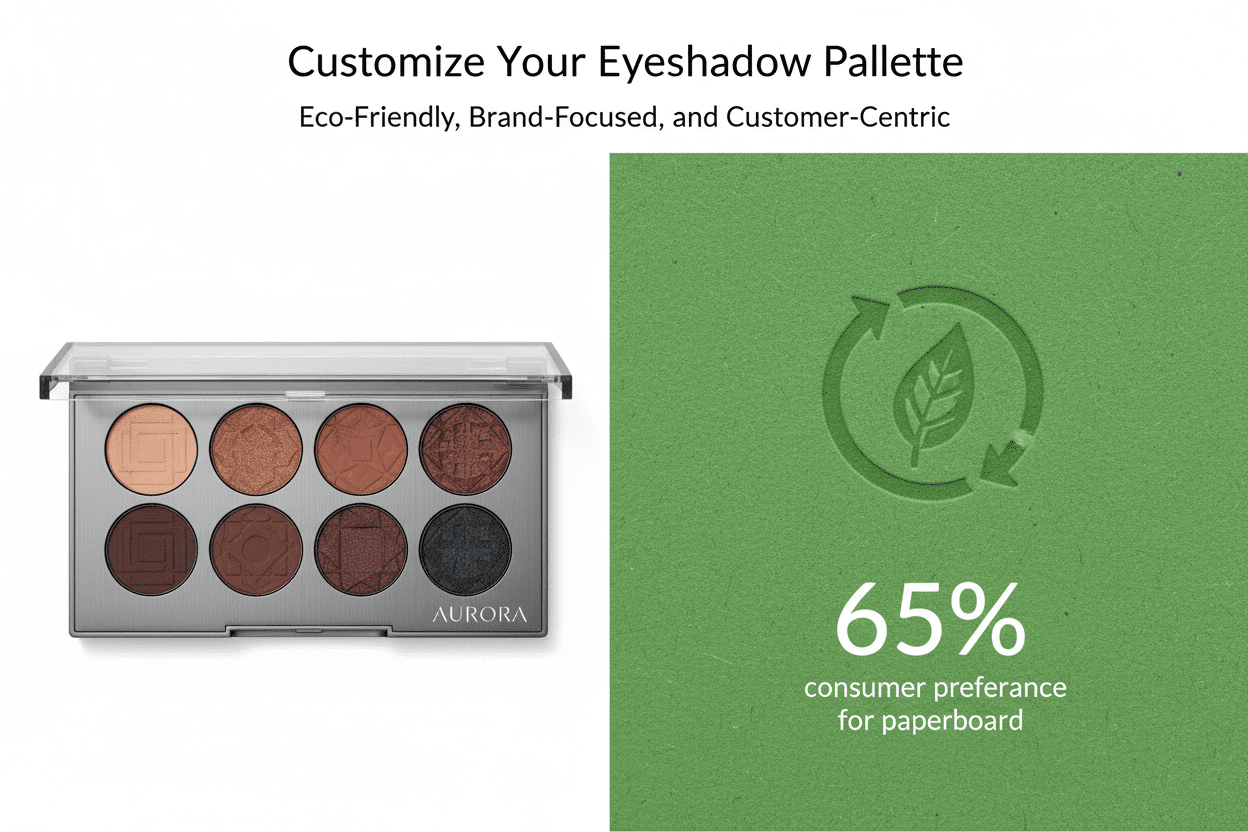 Customize Your Eyeshadow Pallette

Eco-Friendly, Brand-Focused, and Customer-Centric

AURORA

65%
consumer preferance for paperboard